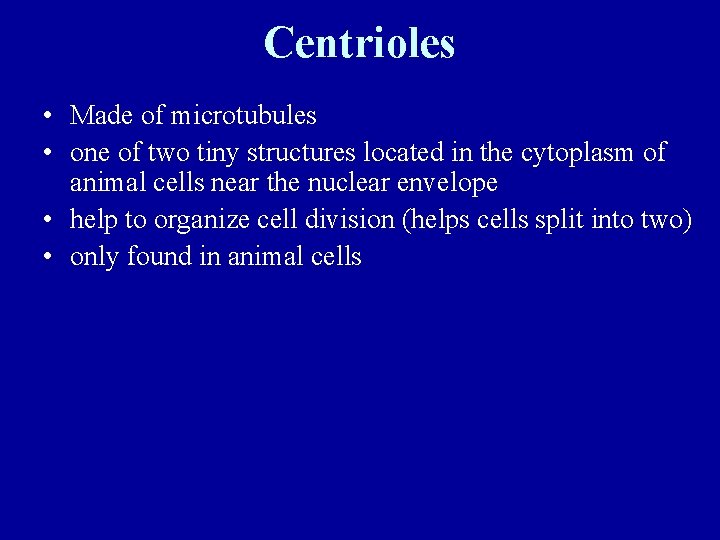 Centrioles

• Made of microtubules
• one of two tiny structures located in the cytoplasm of animal cells near the nuclear envelope
• help to organize cell division (helps cells split into two)
• only found in animal cells